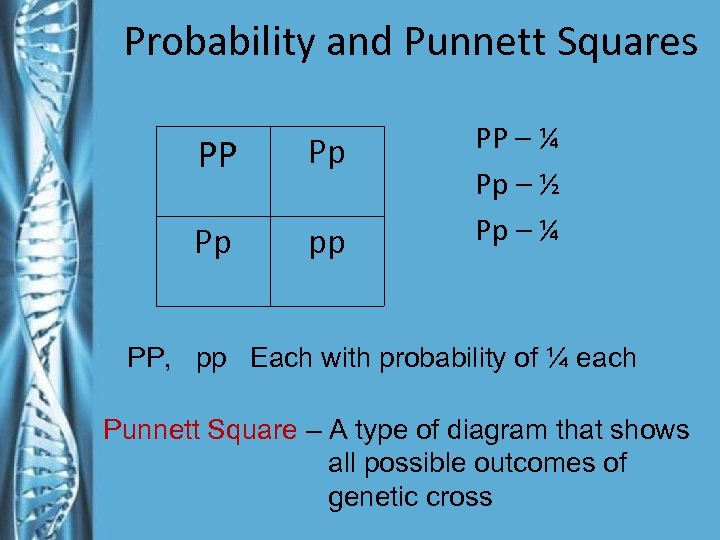 Probability and Punnett Squares

| PP | Pp |
|---|---|
| Pp | pp |

PP – ¼

Pp – ½

Pp – ¼

PP, pp Each with probability of ¼ each

Punnett Square – A type of diagram that shows all possible outcomes of genetic cross